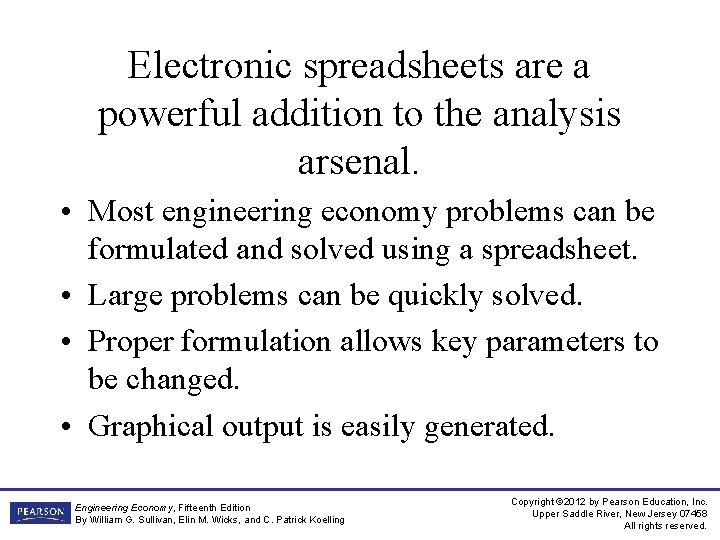 Electronic spreadsheets are a powerful addition to the analysis arsenal.

• Most engineering economy problems can be formulated and solved using a spreadsheet.
• Large problems can be quickly solved.
• Proper formulation allows key parameters to be changed.
• Graphical output is easily generated.

PEARSON

Engineering Economy, Fifteenth Edition
By William G. Sullivan, Elin M. Wicks, and C. Patrick Koelling

Copyright ©2012 by Pearson Education, Inc.
Upper Saddle River, New Jersey 07458
All rights reserved.